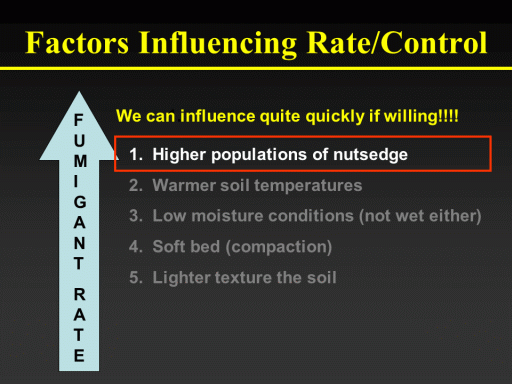 Factors Influencing Rate/Control

FUMIGANT RATE

We can influence quite quickly if willing!!!!

1. Higher populations of nutsedge
2. Warmer soil temperatures
3. Low moisture conditions (not wet either)
4. Soft bed (compaction)
5. Lighter texture the soil